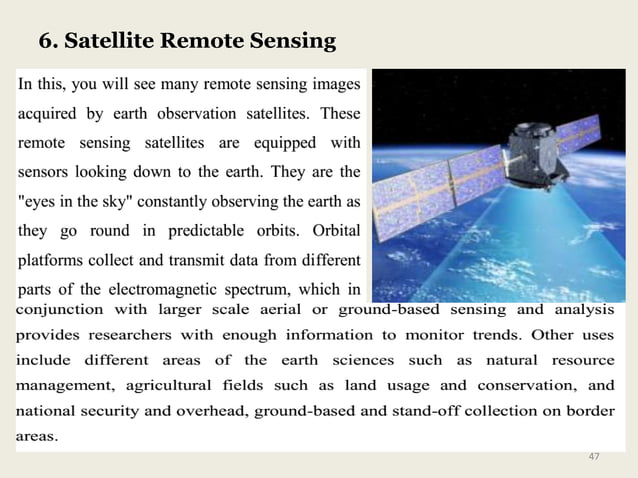 6. Satellite Remote Sensing

In this, you will see many remote sensing images acquired by earth observation satellites. These remote sensing satellites are equipped with sensors looking down to the earth. They are the "eyes in the sky" constantly observing the earth as they go round in predictable orbits. Orbital platforms collect and transmit data from different parts of the electromagnetic spectrum, which in conjunction with larger scale aerial or ground-based sensing and analysis provides researchers with enough information to monitor trends. Other uses include different areas of the earth sciences such as natural resource management, agricultural fields such as land usage and conservation, and national security and overhead, ground-based and stand-off collection on border areas.

47